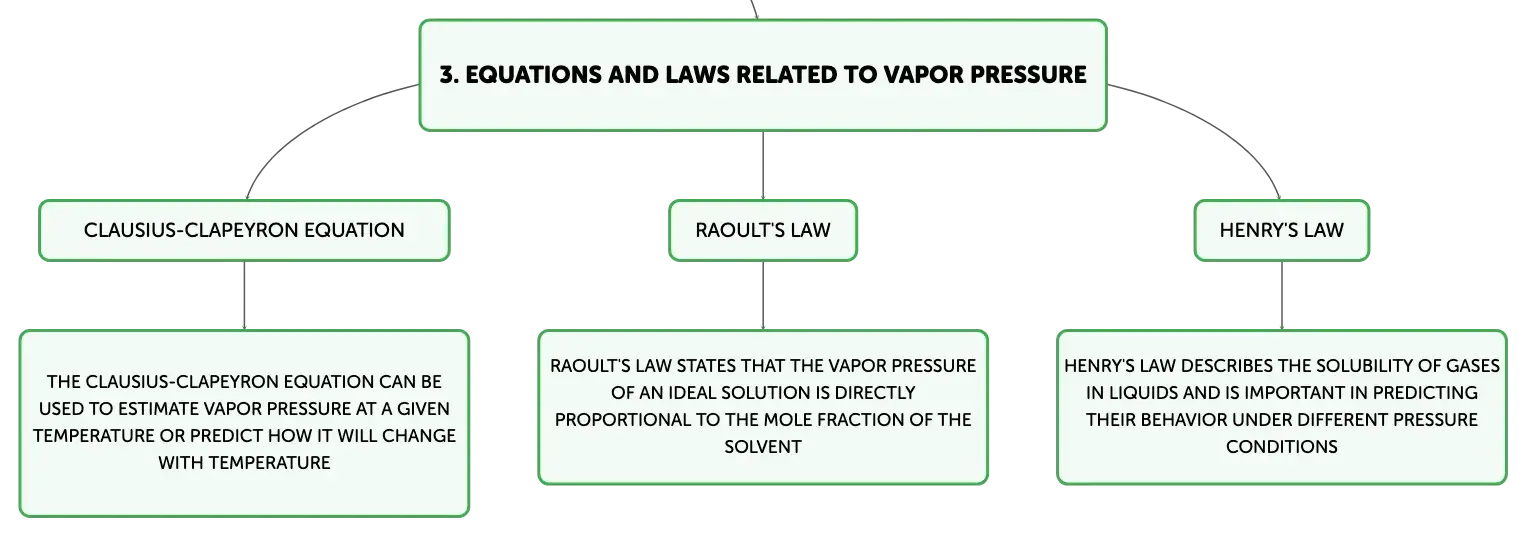 3. EQUATIONS AND LAWS RELATED TO VAPOR PRESSURE

CLAUSIUS-CLAPEYRON EQUATION

THE CLAUSIUS-CLAPEYRON EQUATION CAN BE USED TO ESTIMATE VAPOR PRESSURE AT A GIVEN TEMPERATURE OR PREDICT HOW IT WILL CHANGE WITH TEMPERATURE

RAOULT'S LAW

RAOULT'S LAW STATES THAT THE VAPOR PRESSURE OF AN IDEAL SOLUTION IS DIRECTLY PROPORTIONAL TO THE MOLE FRACTION OF THE SOLVENT

HENRY'S LAW

HENRY'S LAW DESCRIBES THE SOLUBILITY OF GASES IN LIQUIDS AND IS IMPORTANT IN PREDICTING THEIR BEHAVIOR UNDER DIFFERENT PRESSURE CONDITIONS